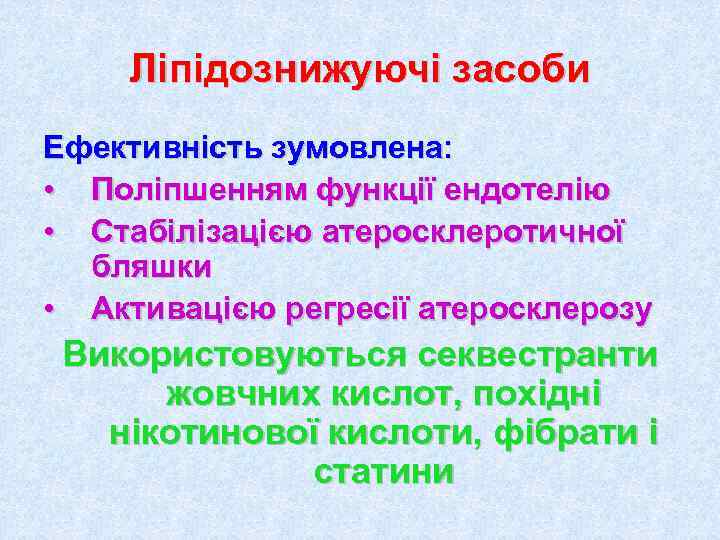 Ліпідознижуючі засоби

Ефективність зумовлена:
• Поліпшенням функції ендотелію
• Стабілізацією атеросклеротичної бляшки
• Активацією регресії атеросклерозу

Використовуються секвестранти жовчних кислот, похідні нікотинової кислоти, фібрати і статини